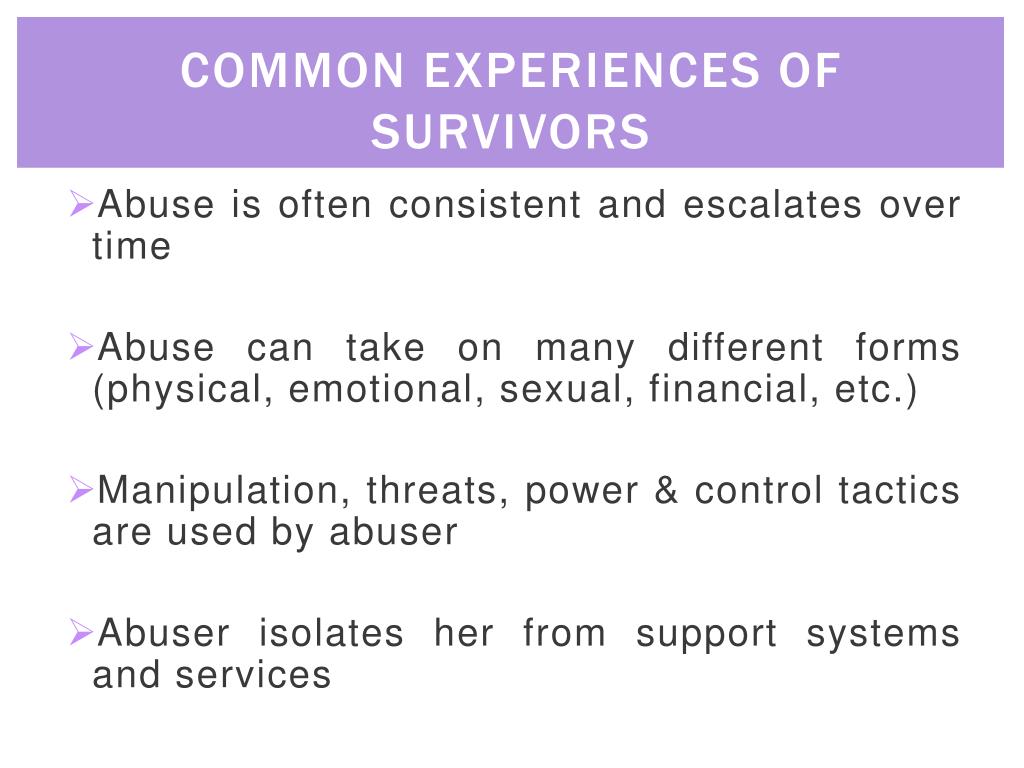 COMMON EXPERIENCES OF SURVIVORS

➢Abuse is often consistent and escalates over time

➢Abuse can take on many different forms (physical, emotional, sexual, financial, etc.)

➢Manipulation, threats, power & control tactics are used by abuser

➢Abuser isolates her from support systems and services